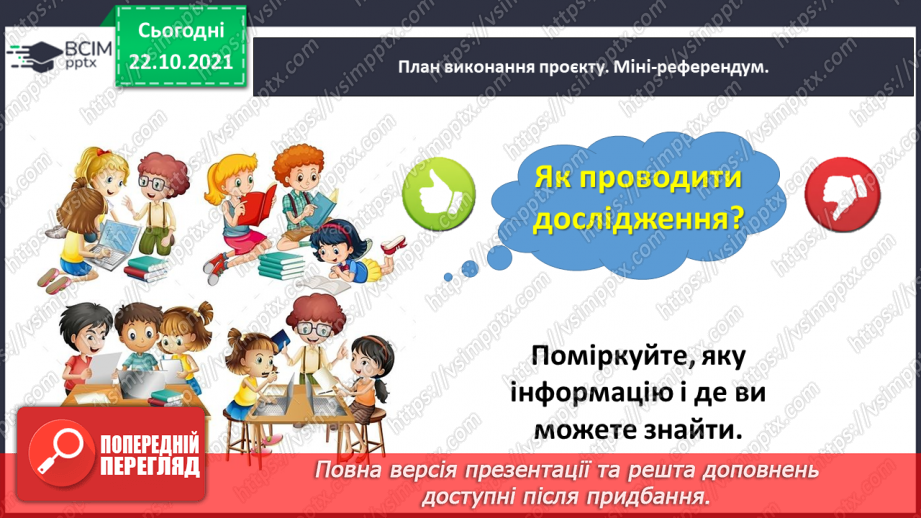 ВСІМ pptx

Сьогодні
22.10.2021

План виконання проєкту. Міні-референдум.

Як проводити дослідження?

Поміркуйте, яку інформацію і де ви можете знайти.

ПОПЕРЕДНІЙ ПЕРЕГЛЯД

Повна версія презентації та решта доповнень доступні після придбання.

https://vsimpptx.com